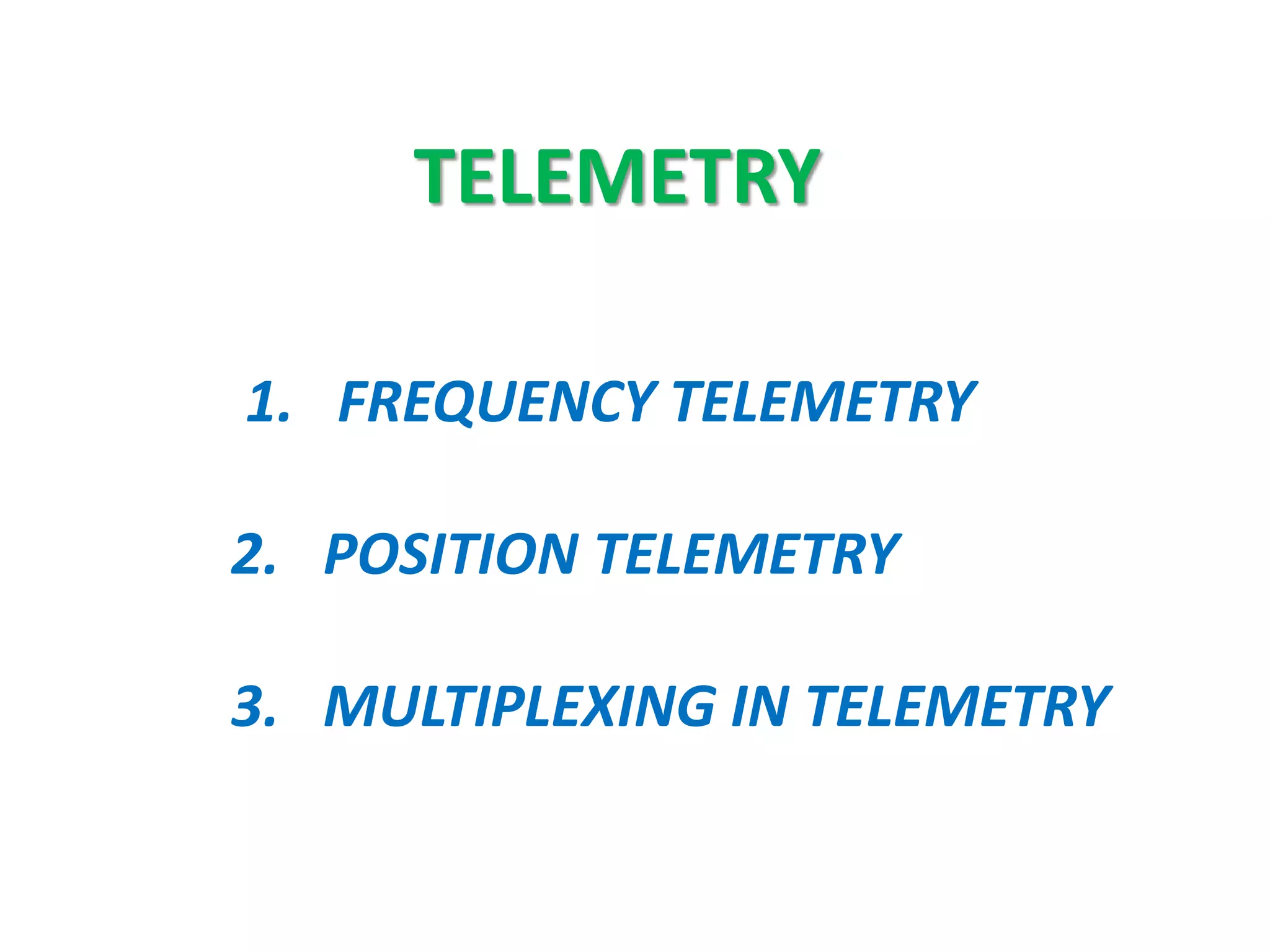 TELEMETRY

1. FREQUENCY TELEMETRY

2. POSITION TELEMETRY

3. MULTIPLEXING IN TELEMETRY